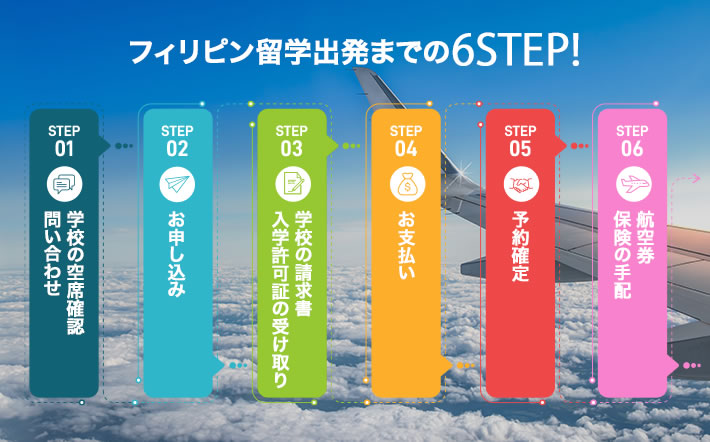 フィリピン留学出発までの6STEP!

STEP 01
学校の空席確認
問い合わせ

STEP 02
お申し込み

STEP 03
学校の請求書
入学許可証の受け取り

STEP 04
お支払い

STEP 05
予約確定

STEP 06
航空券
保険の手配